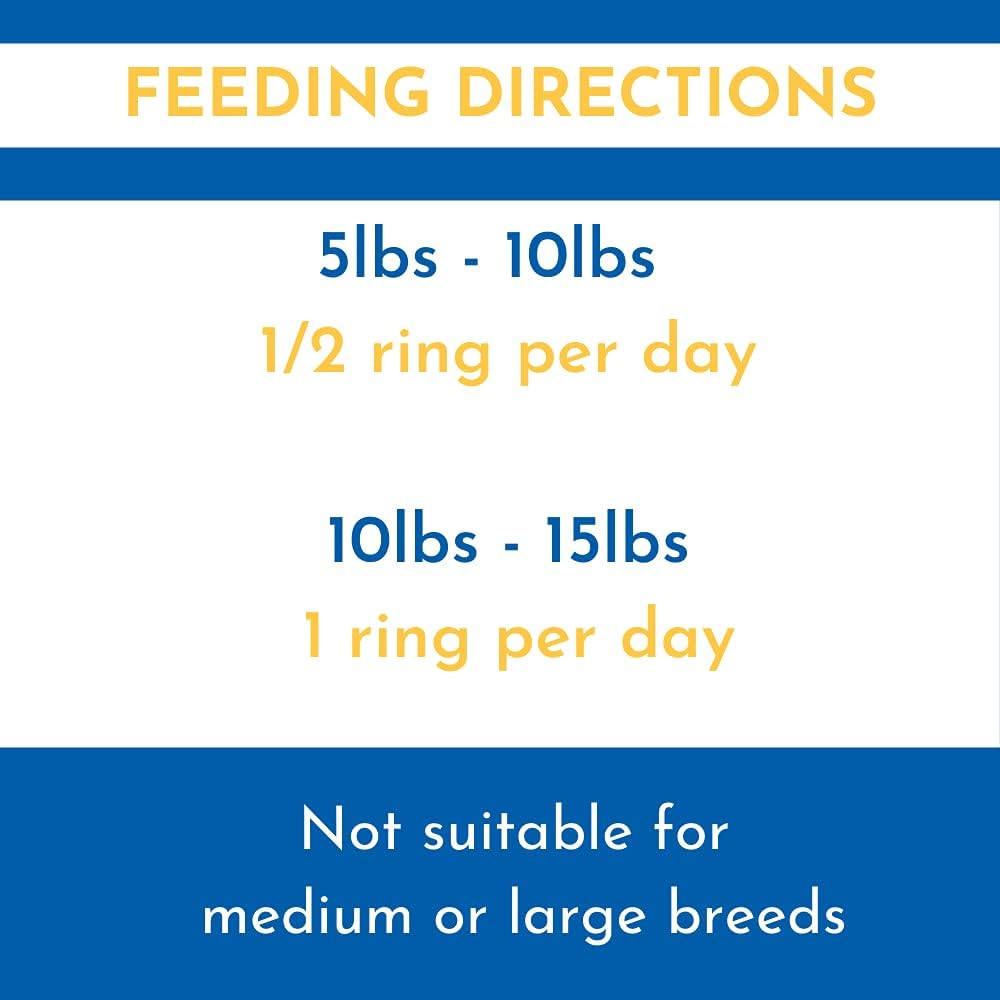 FEEDING DIRECTIONS

5lbs - 10lbs
1/2 ring per day

10lbs - 15lbs
1 ring per day

Not suitable for medium or large breeds